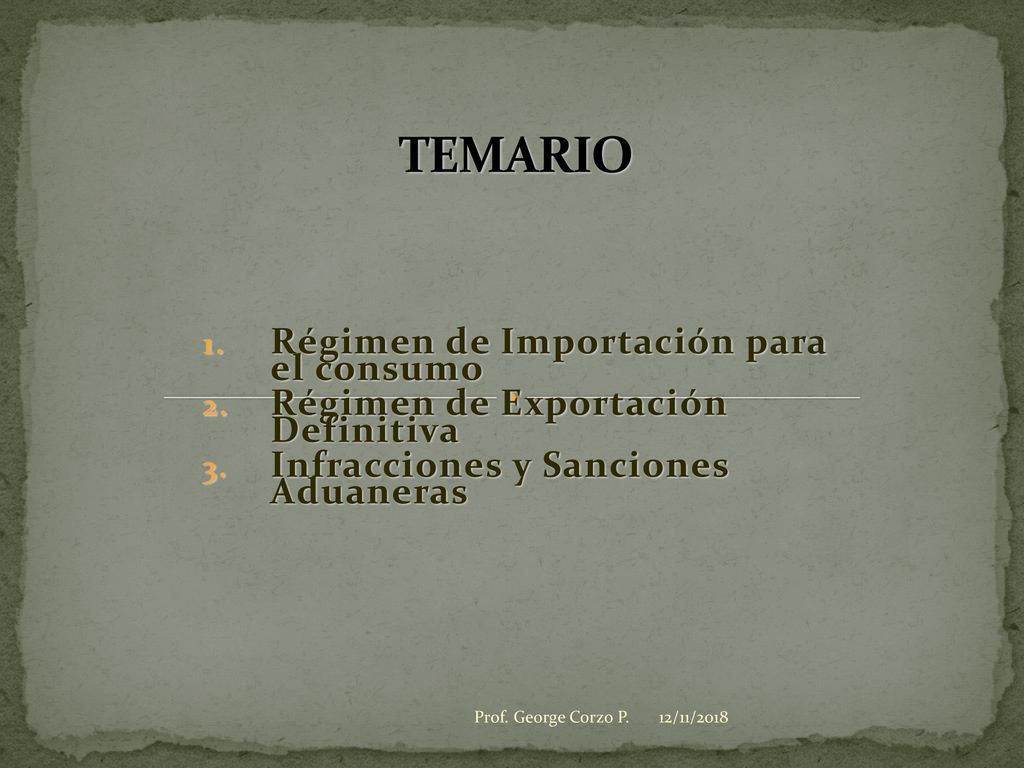 TEMARIO

1. Régimen de Importación para el consumo
2. Régimen de Exportación Definitiva
3. Infracciones y Sanciones Aduaneras

Prof. George Corzo P. 12/11/2018